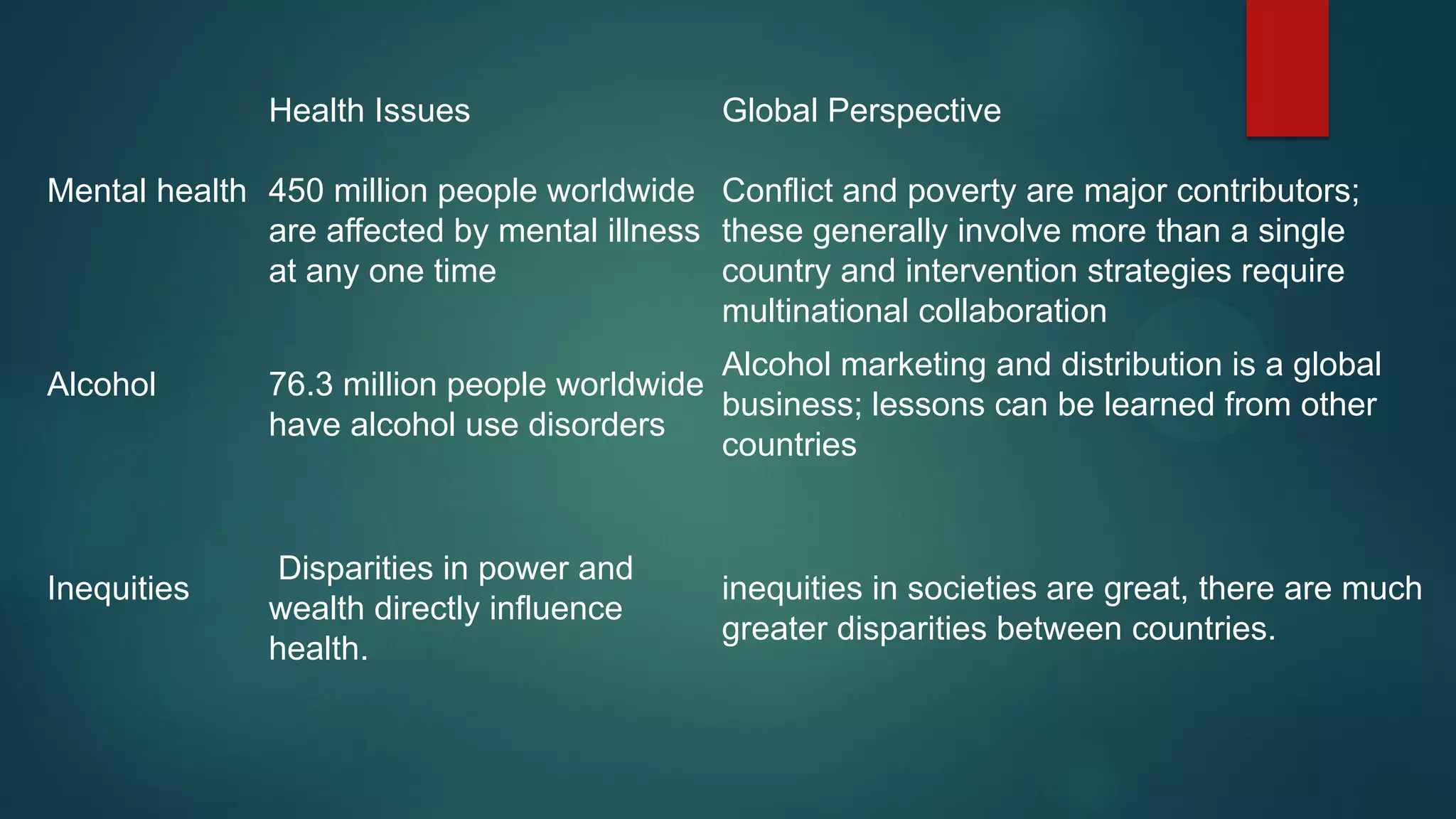 |  | Health Issues | Global Perspective |
|---|---|---|
| Mental health | 450 million people worldwide are affected by mental illness at any one time | Conflict and poverty are major contributors; these generally involve more than a single country and intervention strategies require multinational collaboration |
| Alcohol | 76.3 million people worldwide have alcohol use disorders | Alcohol marketing and distribution is a global business; lessons can be learned from other countries |
| Inequities | Disparities in power and wealth directly influence health. | inequities in societies are great, there are much greater disparities between countries. |